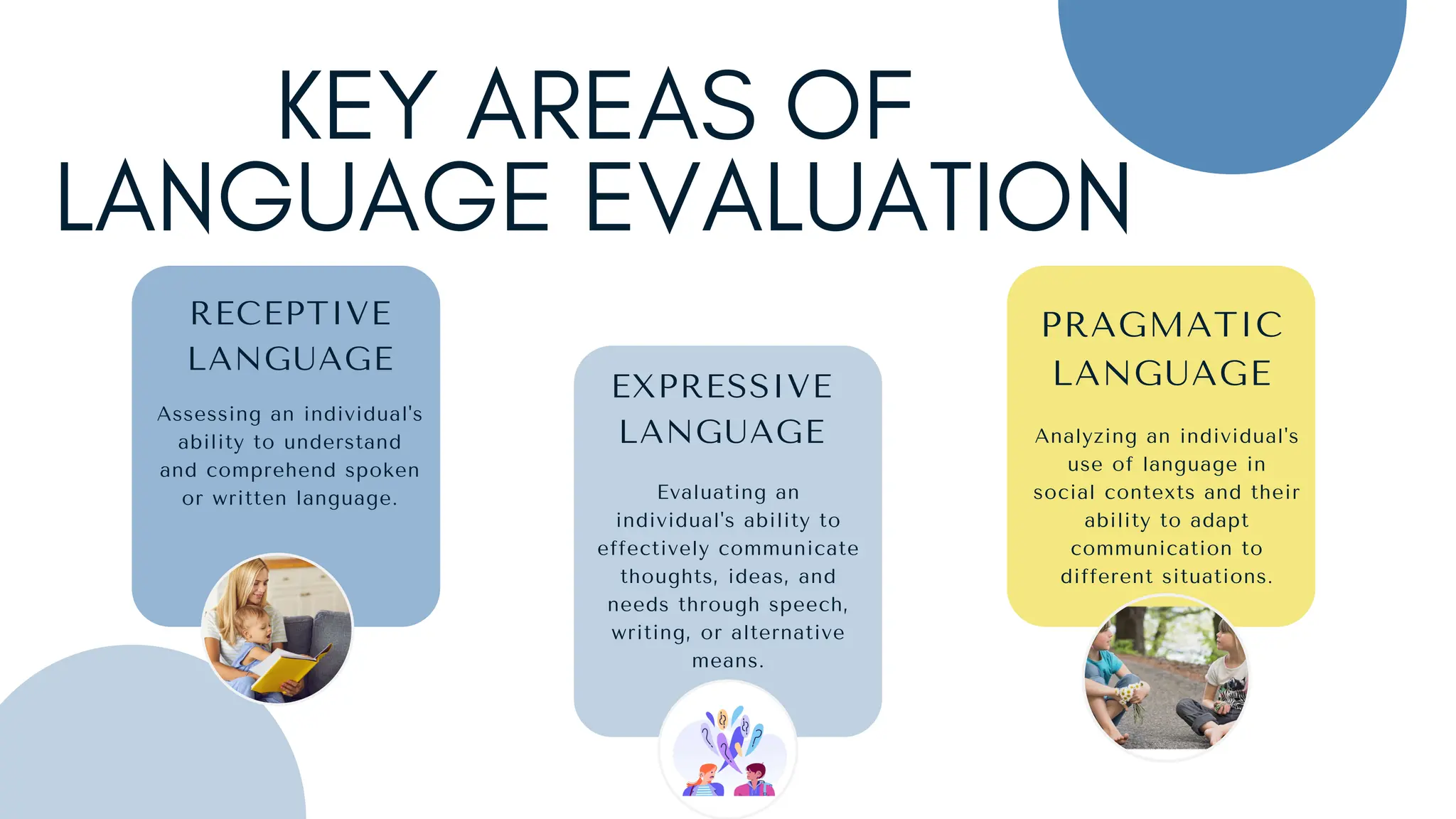 KEY AREAS OF LANGUAGE EVALUATION

RECEPTIVE LANGUAGE

Assessing an individual's ability to understand and comprehend spoken or written language.

EXPRESSIVE LANGUAGE

Evaluating an individual's ability to effectively communicate thoughts, ideas, and needs through speech, writing, or alternative means.

PRAGMATIC LANGUAGE

Analyzing an individual's use of language in social contexts and their ability to adapt communication to different situations.